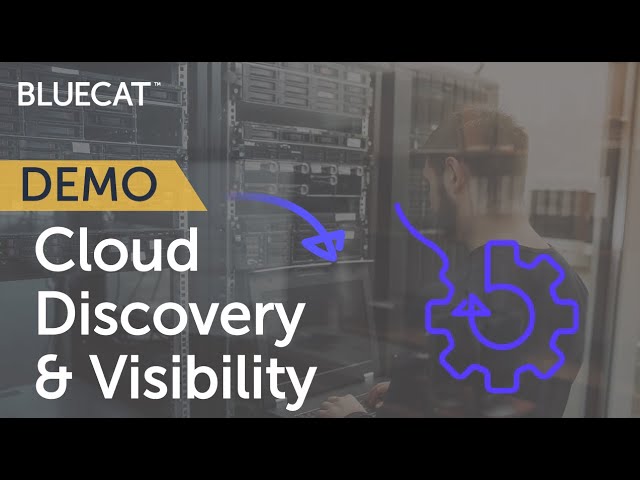 BLUECAT™

DEMO

Cloud Discovery & Visibility